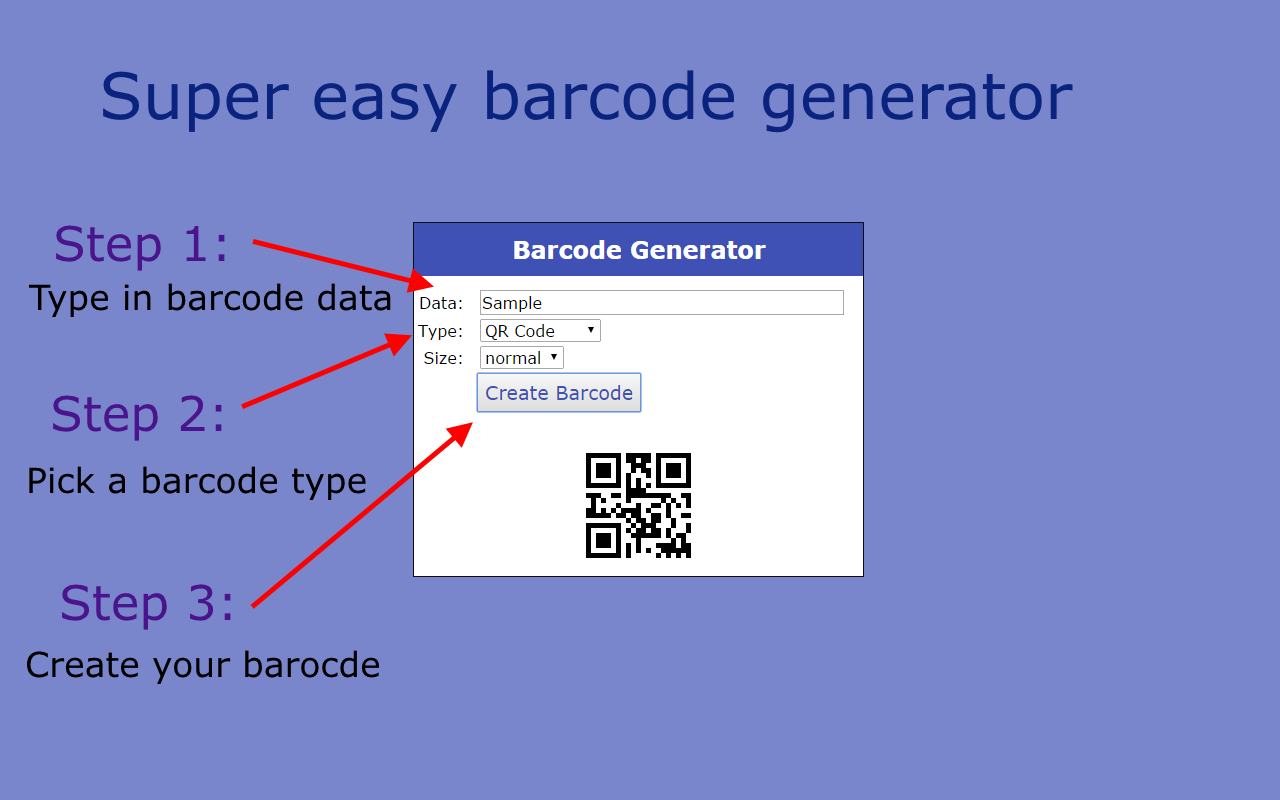 Super easy barcode generator

Step 1:
Type in barcode data

Step 2:
Pick a barcode type

Step 3:
Create your barocde

Barcode Generator

Data: Sample
Type: QR Code
Size: normal

Create Barcode